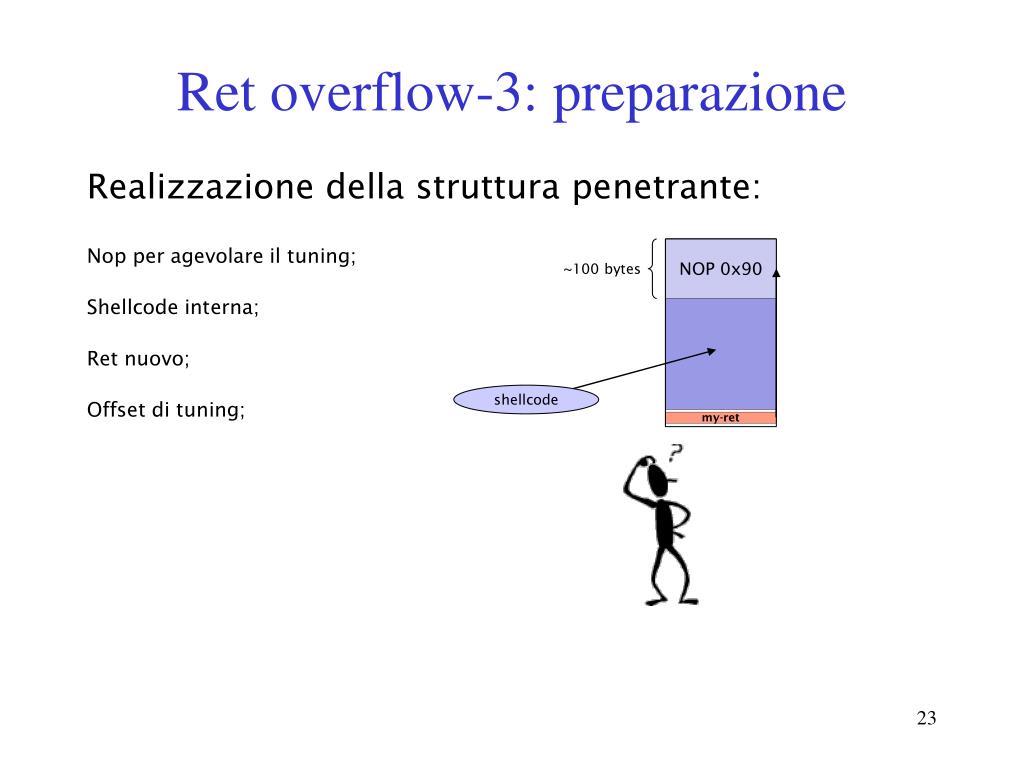 Ret overflow-3: preparazione

Realizzazione della struttura penetrante:

Nop per agevolare il tuning;

Shellcode interna;

Ret nuovo;

Offset di tuning;

~100 bytes

NOP 0x90

shellcode

my-ret

?

23